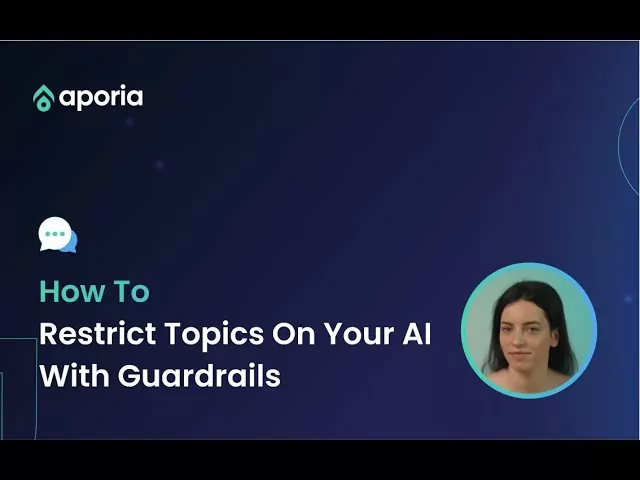 aporia

How To
Restrict Topics On Your AI With Guardrails